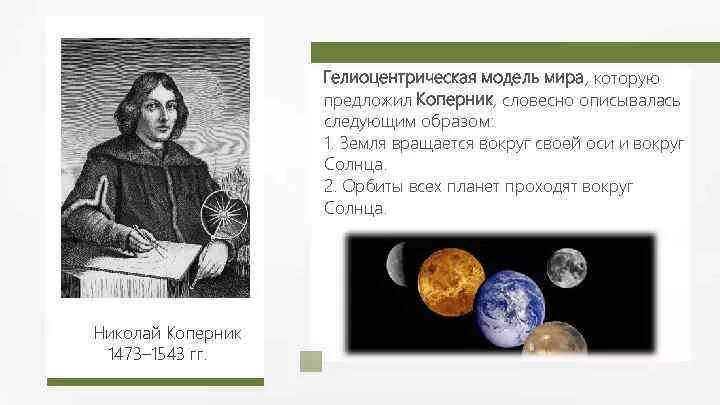 Николай Коперник
1473–1543 гг.

Гелиоцентрическая модель мира, которую предложил Коперник, словесно описывалась следующим образом:
1. Земля вращается вокруг своей оси и вокруг Солнца.
2. Орбиты всех планет проходят вокруг Солнца.